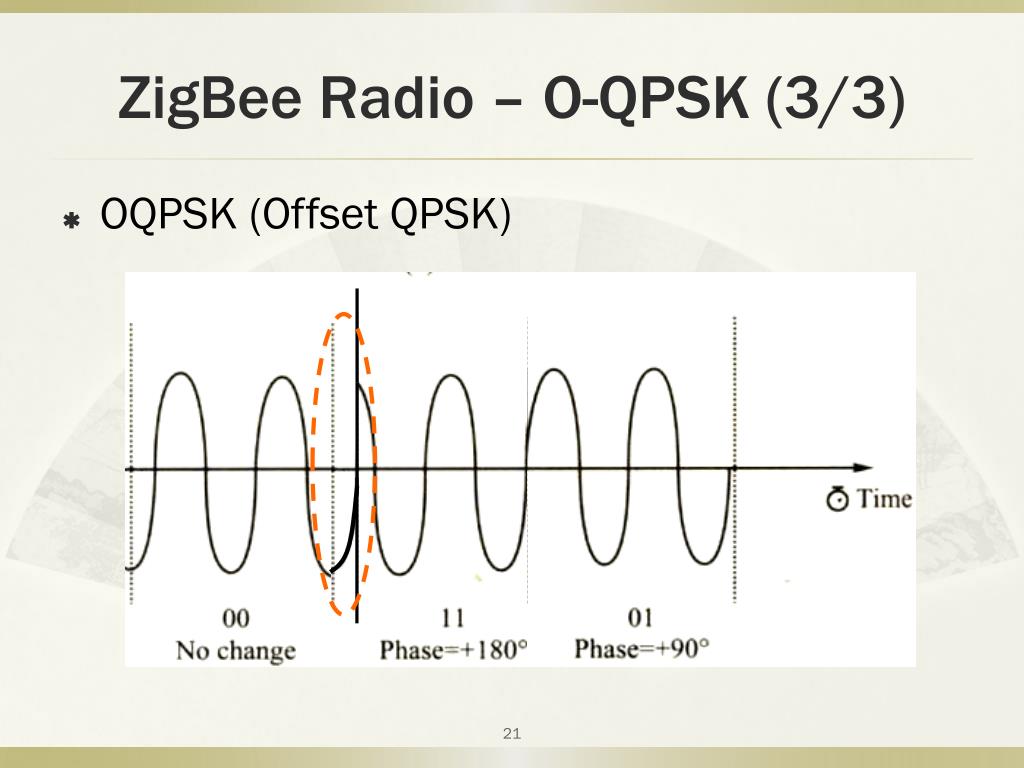 ZigBee Radio – O-QPSK (3/3)

OQPSK (Offset QPSK)

Time

00
No change

11
Phase=+180°

01
Phase=+90°

21